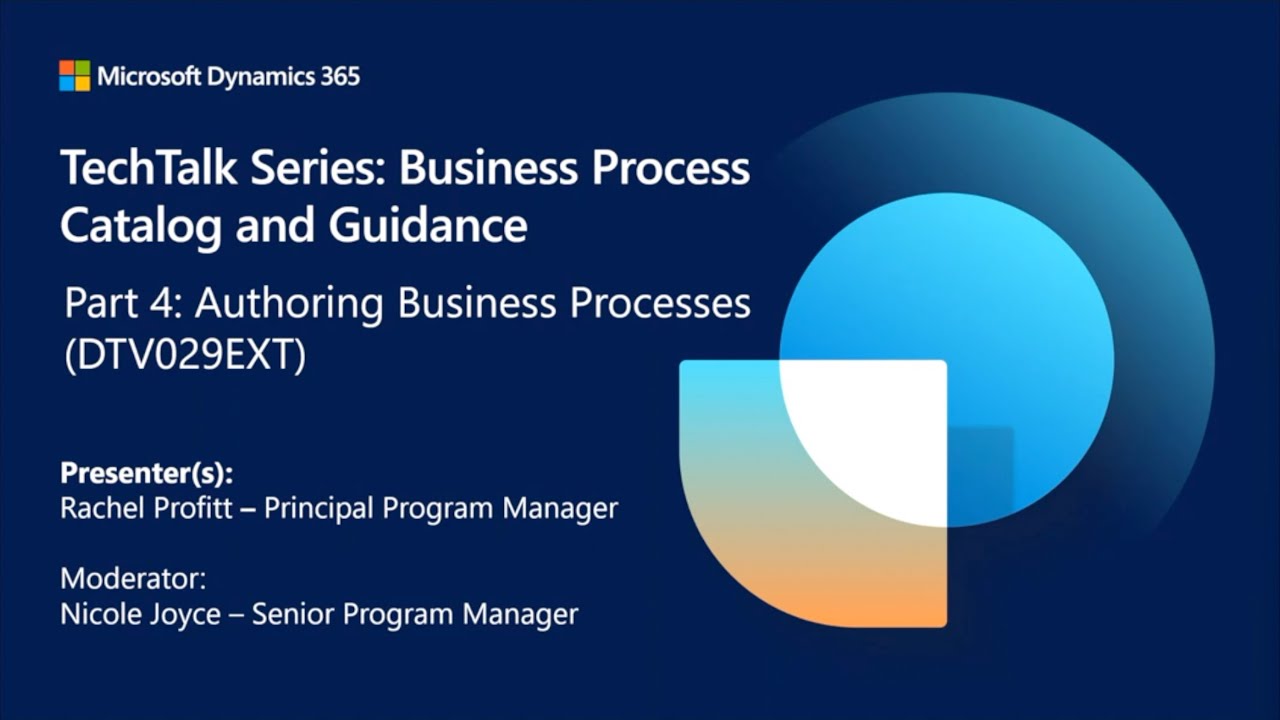 Microsoft Dynamics 365

TechTalk Series: Business Process Catalog and Guidance

Part 4: Authoring Business Processes (DTV029EXT)

Presenter(s):
Rachel Profitt – Principal Program Manager

Moderator:
Nicole Joyce – Senior Program Manager